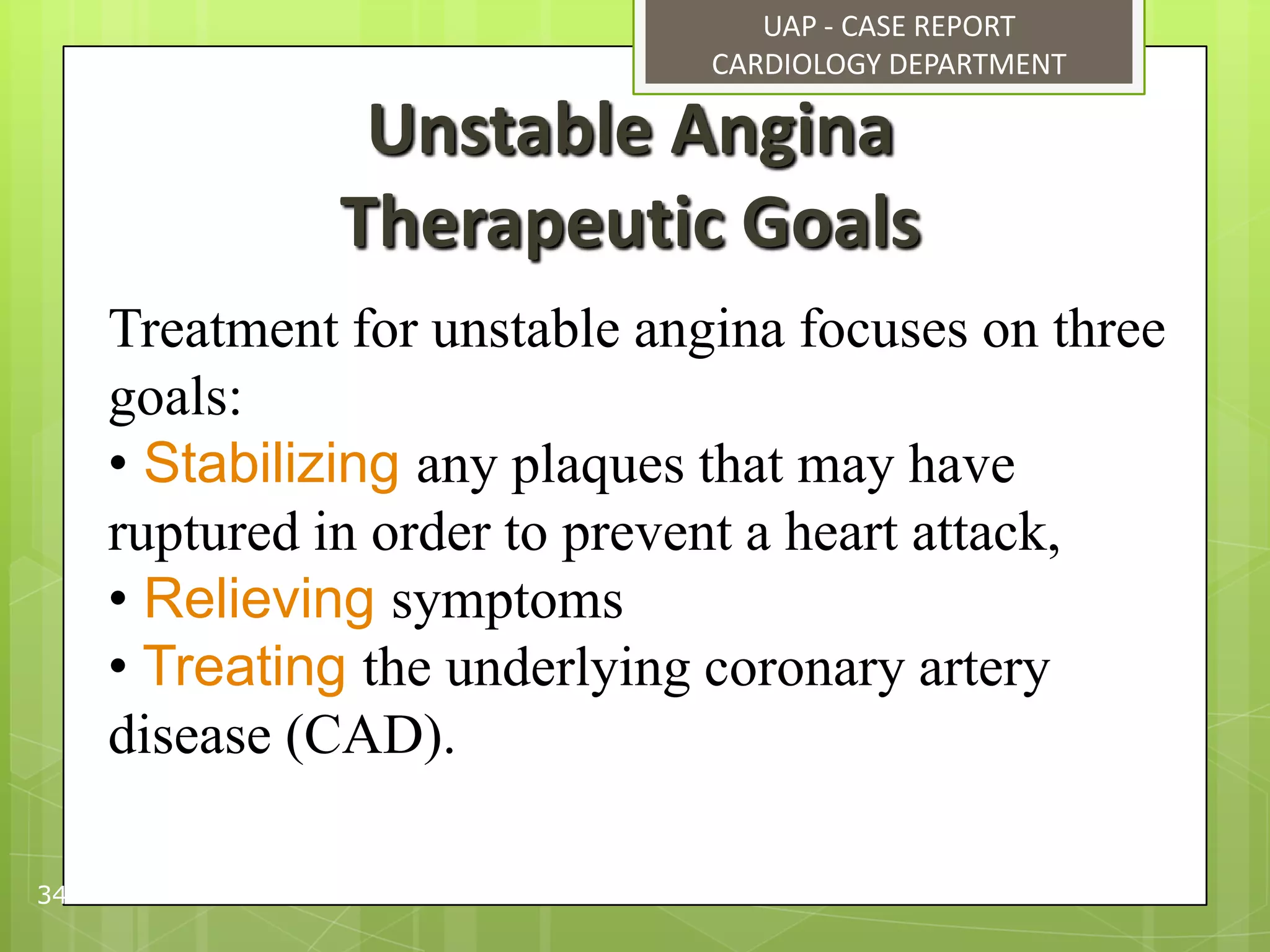 UAP - CASE REPORT
CARDIOLOGY DEPARTMENT

Unstable Angina
Therapeutic Goals

Treatment for unstable angina focuses on three goals:
• Stabilizing any plaques that may have ruptured in order to prevent a heart attack,
• Relieving symptoms
• Treating the underlying coronary artery disease (CAD).

34